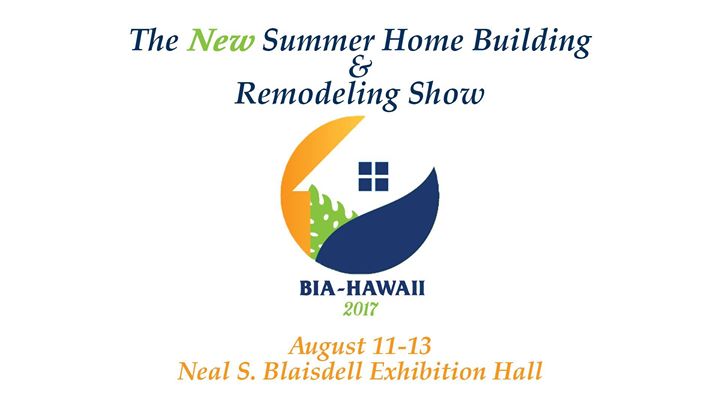 The New Summer Home Building
&
Remodeling Show

BIA-HAWAII
2017

August 11-13
Neal S. Blaisdell Exhibition Hall